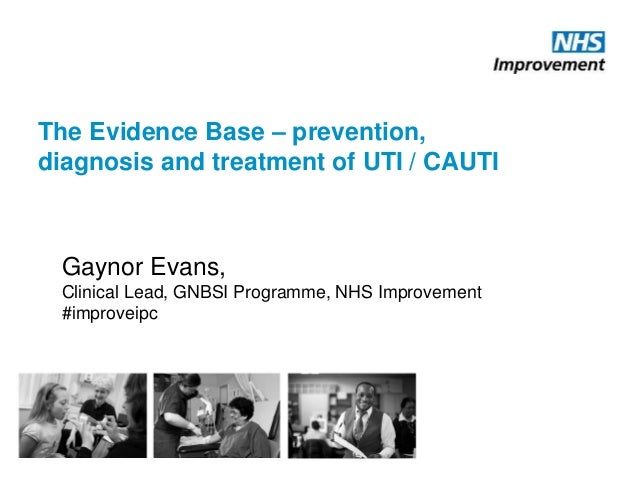 NHS
Improvement

The Evidence Base – prevention, diagnosis and treatment of UTI / CAUTI

Gaynor Evans,
Clinical Lead, GNBSI Programme, NHS Improvement
#improveipc